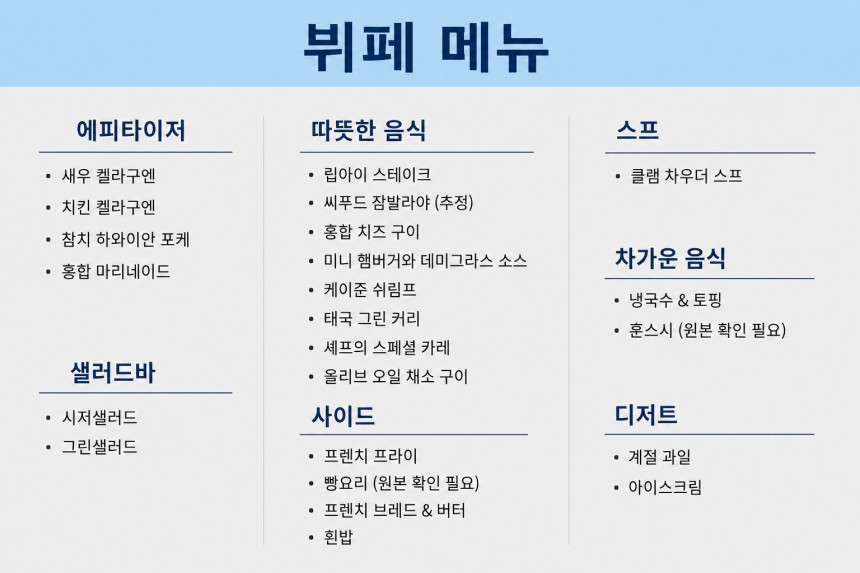 뷔페 메뉴

에피타이저
• 새우 켈라구엔
• 치킨 켈라구엔
• 참치 하와이안 포케
• 홍합 마리네이드

샐러드바
• 시저샐러드
• 그린샐러드

따뜻한 음식
• 립아이 스테이크
• 씨푸드 잠발라야 (추정)
• 홍합 치즈 구이
• 미니 햄버거와 데미그라스 소스
• 케이준 쉬림프
• 태국 그린 커리
• 셰프의 스페셜 카레
• 올리브 오일 채소 구이

사이드
• 프렌치 프라이
• 빵요리 (원본 확인 필요)
• 프렌치 브레드 & 버터
• 흰밥

스프
• 클램 차우더 스프

차가운 음식
• 냉국수 & 토핑
• 훈스시 (원본 확인 필요)

디저트
• 계절 과일
• 아이스크림